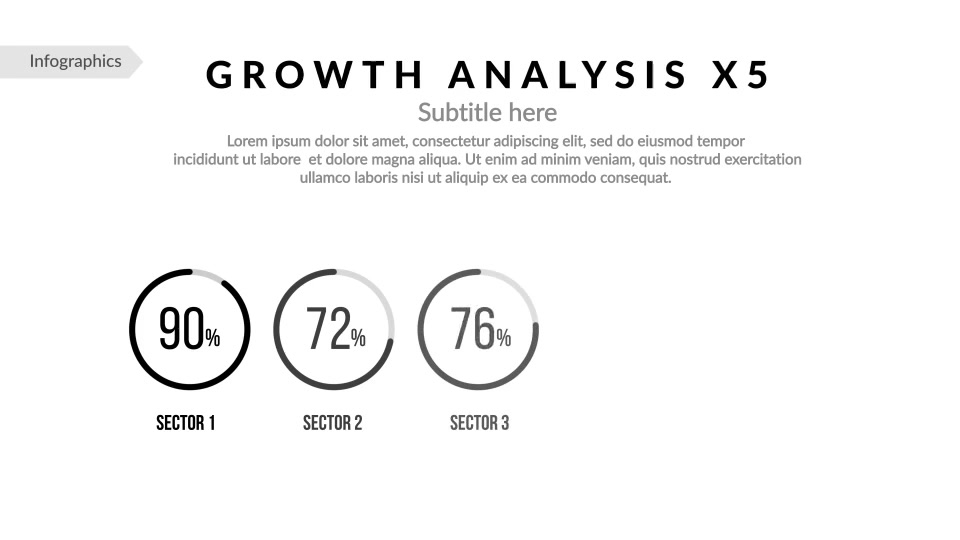 Infographics

GROWTH ANALYSIS X5

Subtitle here

Lorem ipsum dolor sit amet, consectetur adipiscing elit, sed do eiusmod tempor incididunt ut labore et dolore magna aliqua. Ut enim ad minim veniam, quis nostrud exercitation ullamco laboris nisi ut aliquip ex ea commodo consequat.

90%
SECTOR 1

72%
SECTOR 2

76%
SECTOR 3